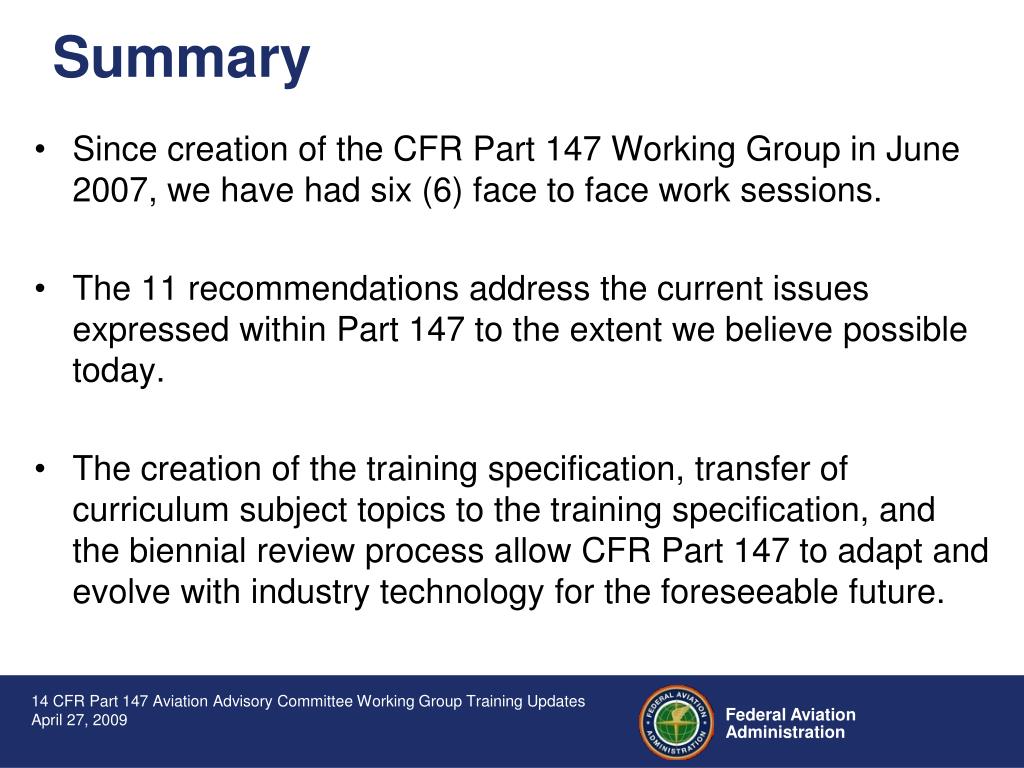 Summary

• Since creation of the CFR Part 147 Working Group in June 2007, we have had six (6) face to face work sessions.

• The 11 recommendations address the current issues expressed within Part 147 to the extent we believe possible today.

• The creation of the training specification, transfer of curriculum subject topics to the training specification, and the biennial review process allow CFR Part 147 to adapt and evolve with industry technology for the foreseeable future.

14 CFR Part 147 Aviation Advisory Committee Working Group Training Updates
April 27, 2009

FEDERAL AVIATION ADMINISTRATION

Federal Aviation Administration